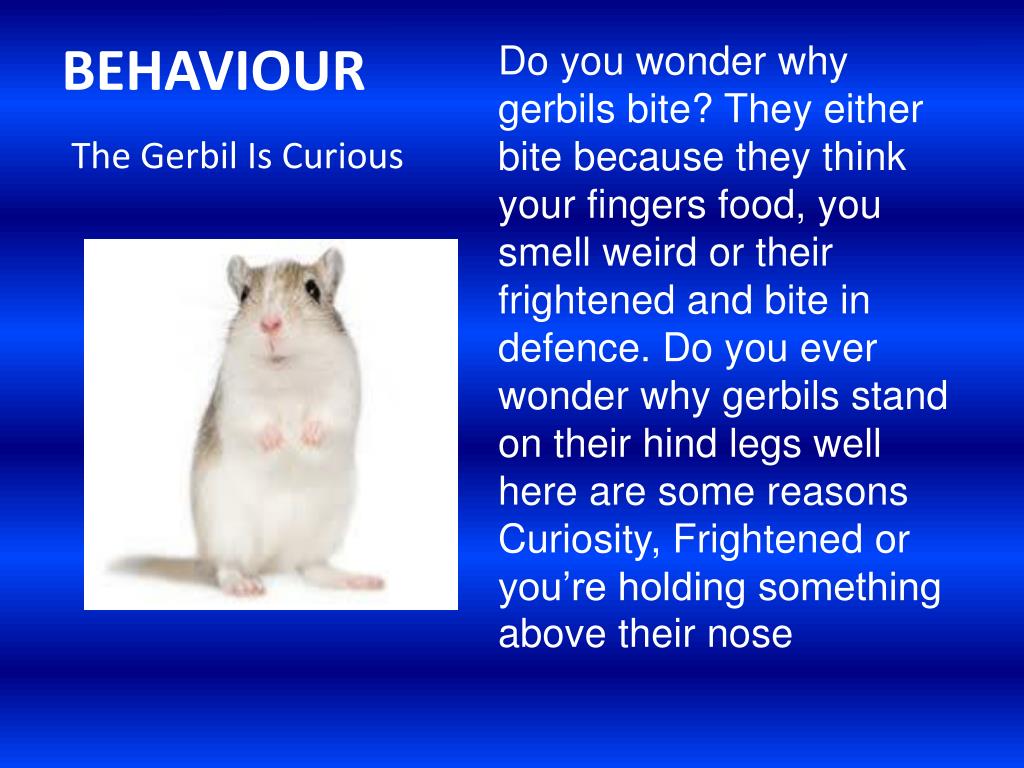 BEHAVIOUR

The Gerbil Is Curious

Do you wonder why gerbils bite? They either bite because they think your fingers food, you smell weird or their frightened and bite in defence. Do you ever wonder why gerbils stand on their hind legs well here are some reasons Curiosity, Frightened or you're holding something above their nose